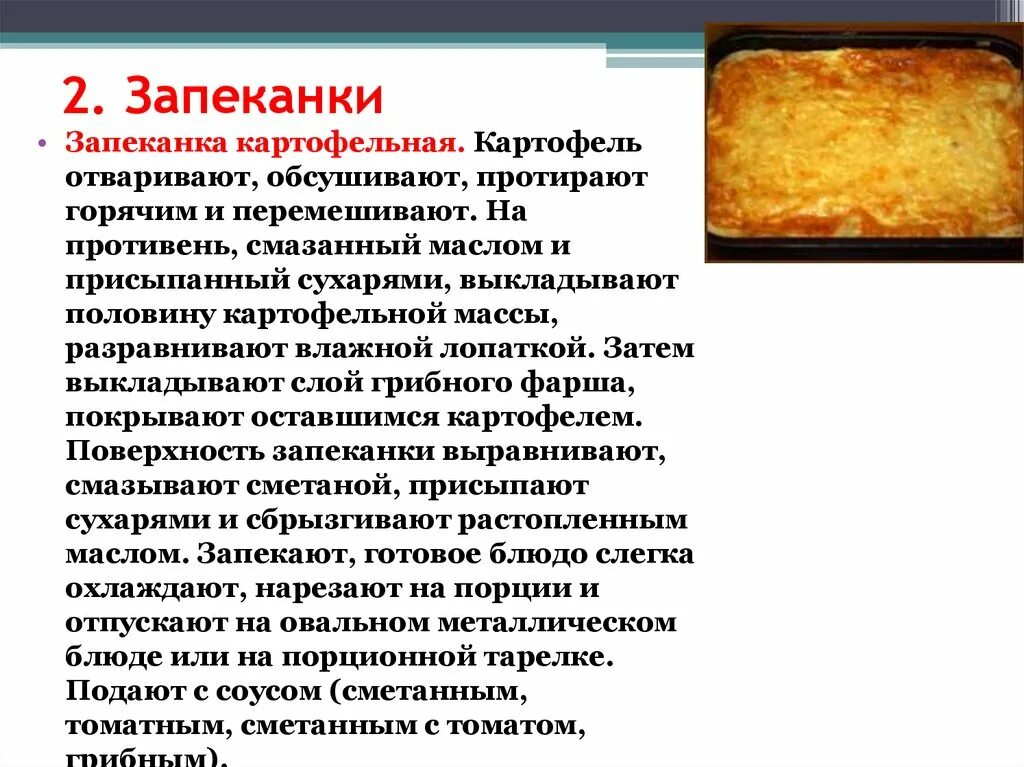 2. Запеканки

• Запеканка картофельная. Картофель отваривают, обсушивают, протирают горячим и перемешивают. На противень, смазанный маслом и присыпанный сухарями, выкладывают половину картофельной массы, разравнивают влажной лопаткой. Затем выкладывают слой грибного фарша, покрывают оставшимся картофелем. Поверхность запеканки выравнивают, смазывают сметаной, присыпают сухарями и сбрызгивают растопленным маслом. Запекают, готовое блюдо слегка охлаждают, нарезают на порции и отпускают на овальном металлическом блюде или на порционной тарелке. Подают с соусом (сметанным, томатным, сметанным с томатом, грибным).